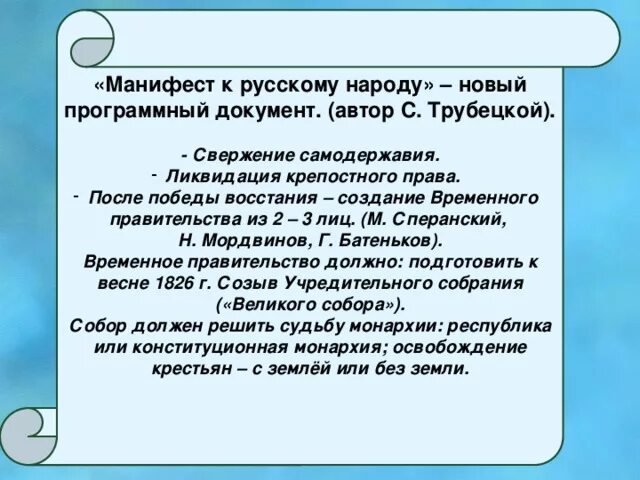 «Манифест к русскому народу» – новый программный документ. (автор С. Трубецкой).

- Свержение самодержавия.
- Ликвидация крепостного права.
- После победы восстания – создание Временного правительства из 2 – 3 лиц. (М. Сперанский, Н. Мордвинов, Г. Батеньков).
Временное правительство должно: подготовить к весне 1826 г. Созыв Учредительного собрания («Великого собора»).
Собор должен решить судьбу монархии: республика или конституционная монархия; освобождение крестьян – с землёй или без земли.